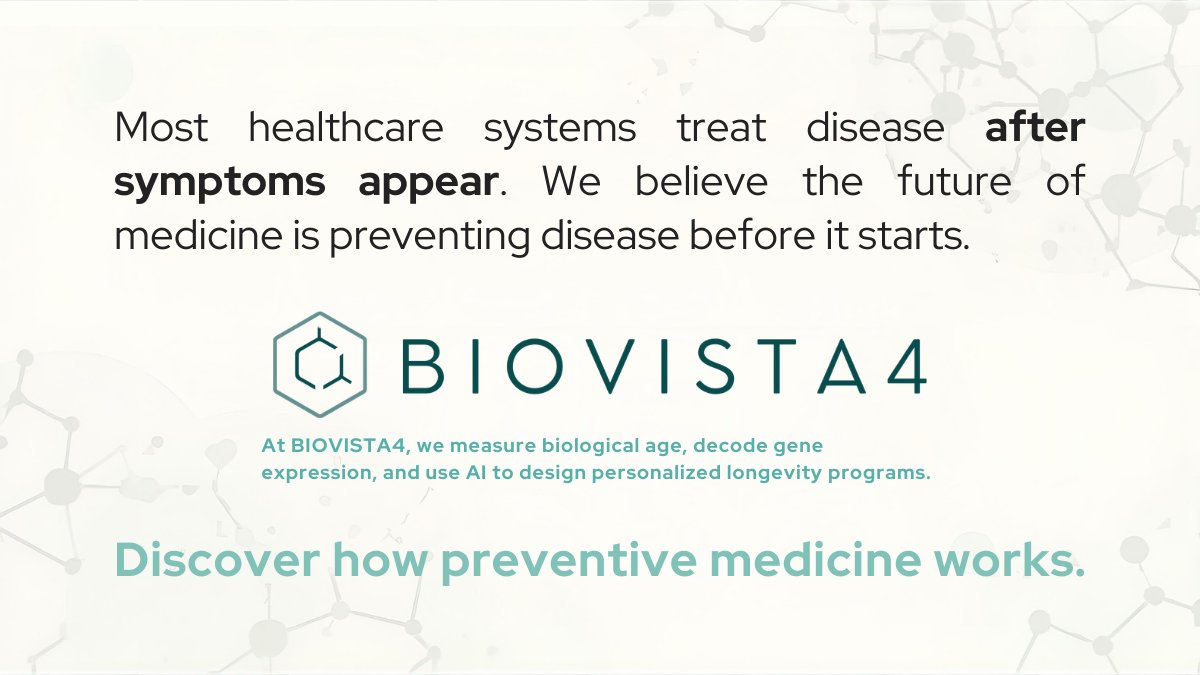 Most healthcare systems treat disease after symptoms appear. We believe the future of medicine is preventing disease before it starts.

BIOVISTA4

At BIOVISTA4, we measure biological age, decode gene expression, and use AI to design personalized longevity programs.

Discover how preventive medicine works.